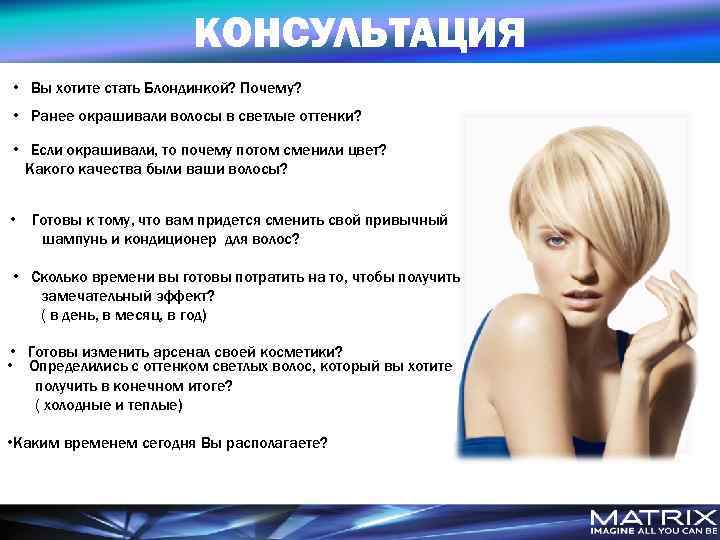 КОНСУЛЬТАЦИЯ

• Вы хотите стать Блондинкой? Почему?

• Ранее окрашивали волосы в светлые оттенки?

• Если окрашивали, то почему потом сменили цвет? Какого качества были ваши волосы?

• Готовы к тому, что вам придется сменить свой привычный шампунь и кондиционер для волос?

• Сколько времени вы готовы потратить на то, чтобы получить замечательный эффект? ( в день, в месяц, в год)

• Готовы изменить арсенал своей косметики?
• Определились с оттенком светлых волос, который вы хотите получить в конечном итоге? ( холодные и теплые)

•Каким временем сегодня Вы располагаете?

MATRIX
IMAGINE ALL YOU CAN BE